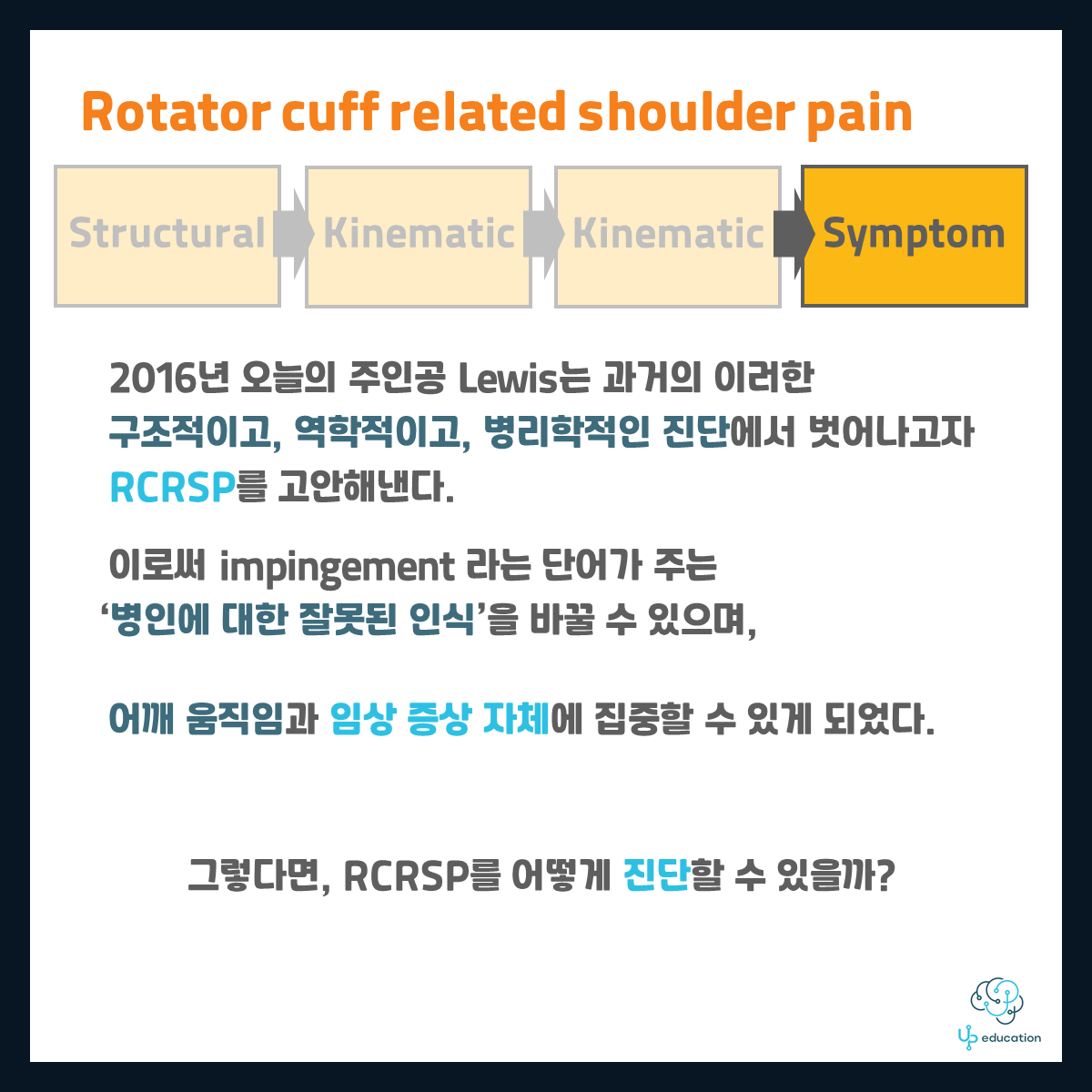 Rotator cuff related shoulder pain

Structural

Kinematic

Kinematic

Symptom

2016년 오늘의 주인공 Lewis는 과거의 이러한 구조적이고, 역학적이고, 병리학적인 진단에서 벗어나고자 RCRSP를 고안해낸다.

이로써 impingement 라는 단어가 주는 '병인에 대한 잘못된 인식'을 바꿀 수 있으며,

어깨 움직임과 임상 증상 자체에 집중할 수 있게 되었다.

그렇다면, RCRSP를 어떻게 진단할 수 있을까?

Up education